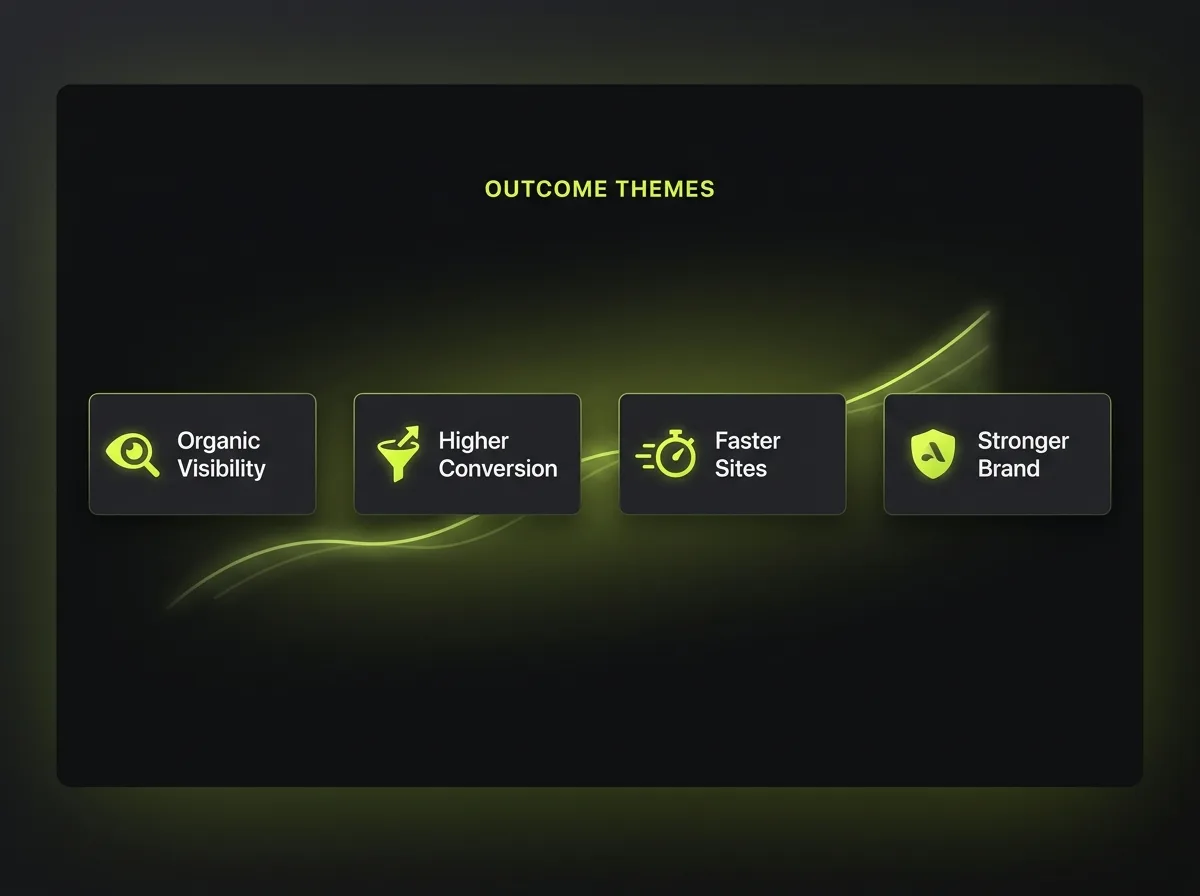 OUTCOME THEMES

Organic Visibility

Higher Conversion

Faster Sites

Stronger Brand